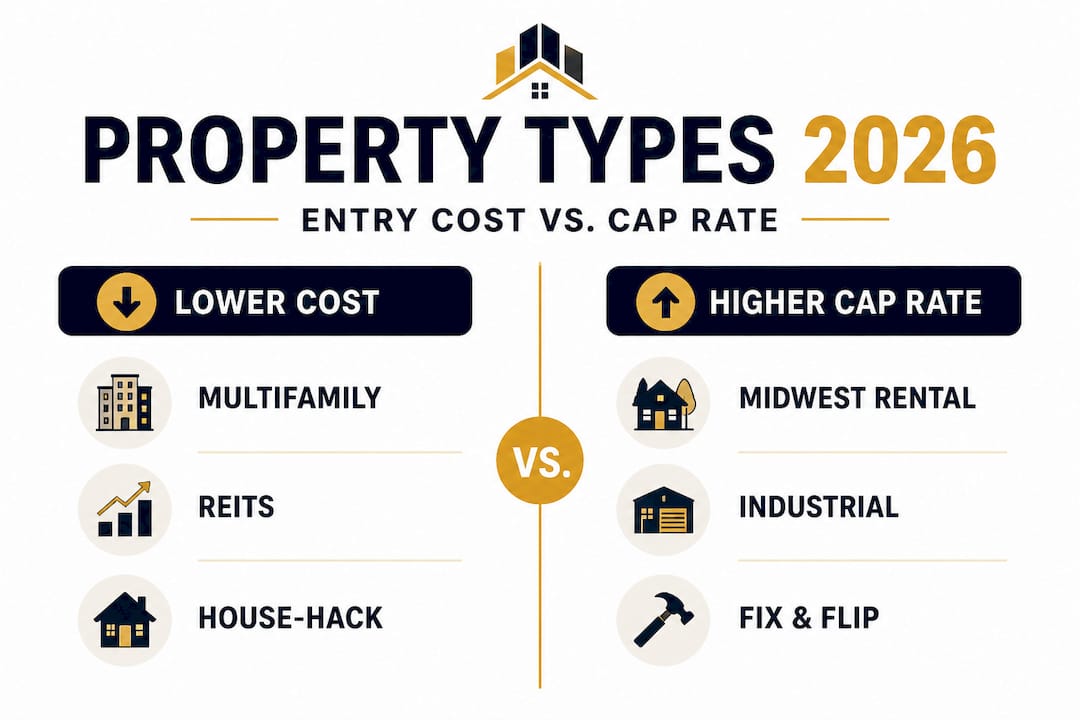 PROPERTY TYPES 2026

ENTRY COST VS. CAP RATE

LOWER COST

MULTIFAMILY

REITS

HOUSE-HACK

VS.

HIGHER CAP RATE

MIDWEST RENTAL

INDUSTRIAL

FIX & FLIP